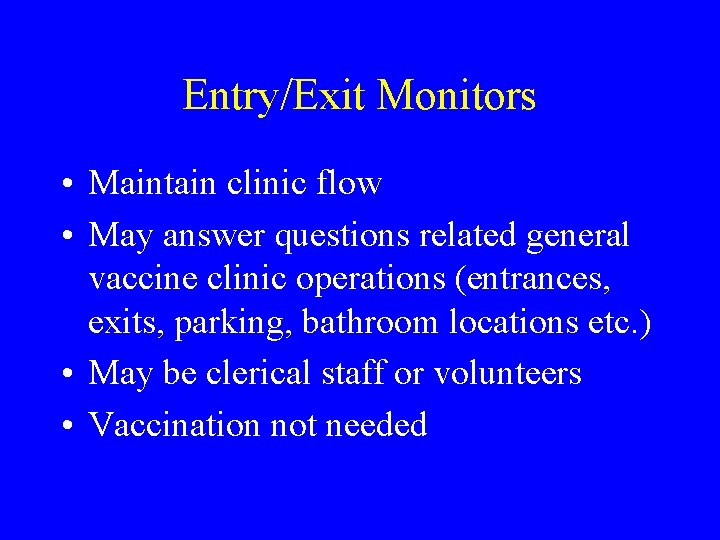 Entry/Exit Monitors

• Maintain clinic flow
• May answer questions related general vaccine clinic operations (entrances, exits, parking, bathroom locations etc.)
• May be clerical staff or volunteers
• Vaccination not needed